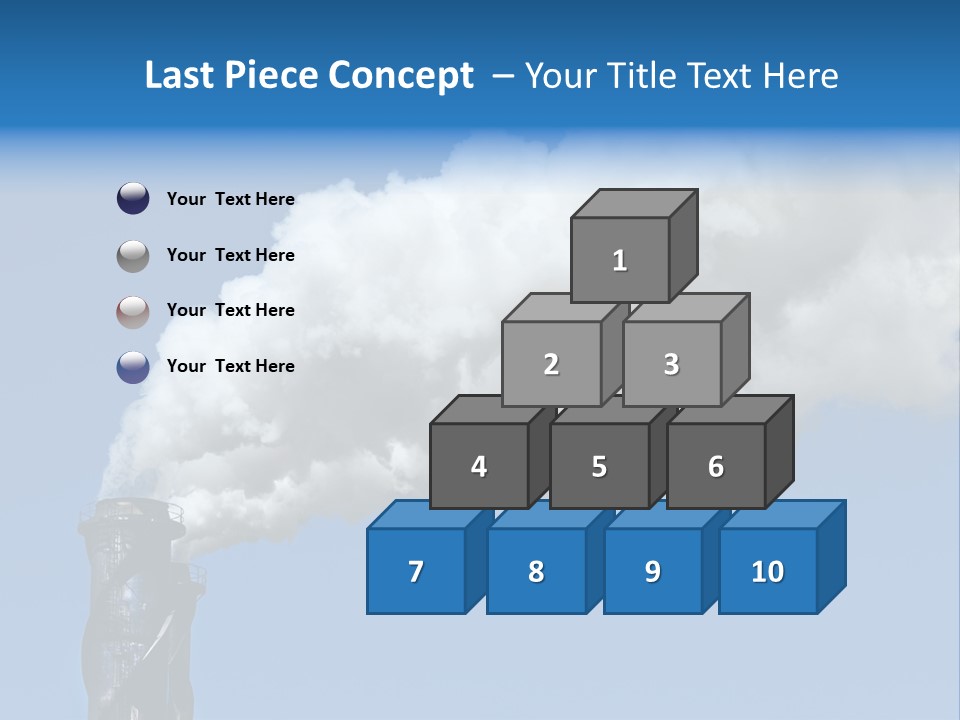 Last Piece Concept – Your Title Text Here

Your Text Here

Your Text Here

Your Text Here

Your Text Here

1

2 3

4 5 6

7 8 9 10